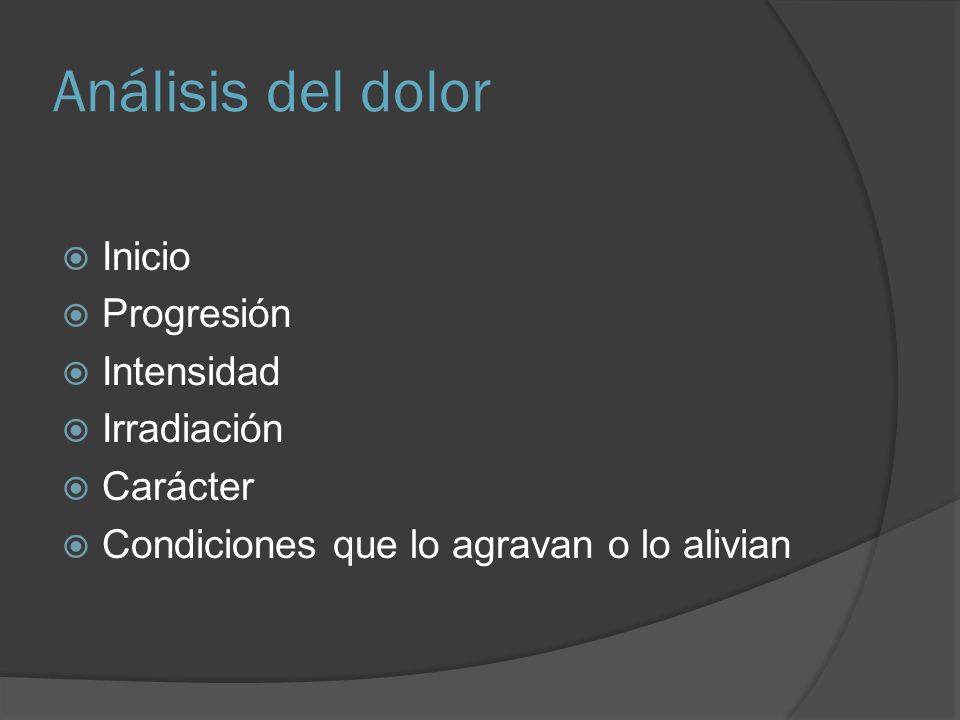 Análisis del dolor

Inicio
Progresión
Intensidad
Irradiación
Carácter
Condiciones que lo agravan o lo alivian